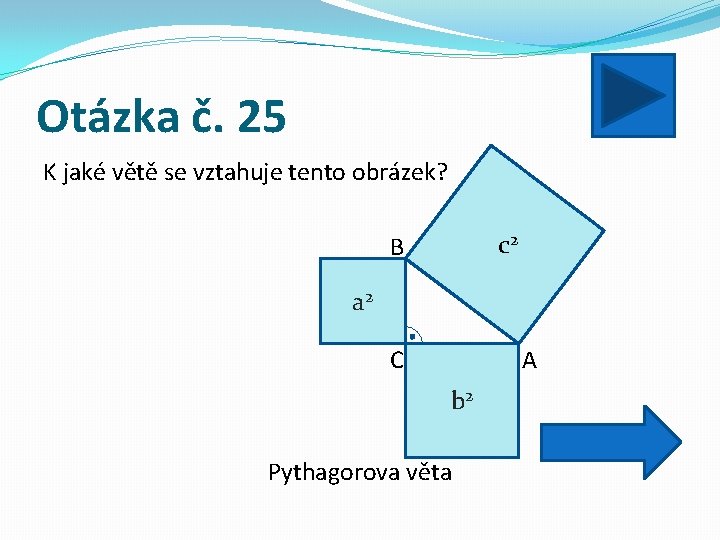 Otázka č. 25

K jaké větě se vztahuje tento obrázek?

B

$c^2$

$a^2$

C

A

$b^2$

Pythagorova věta